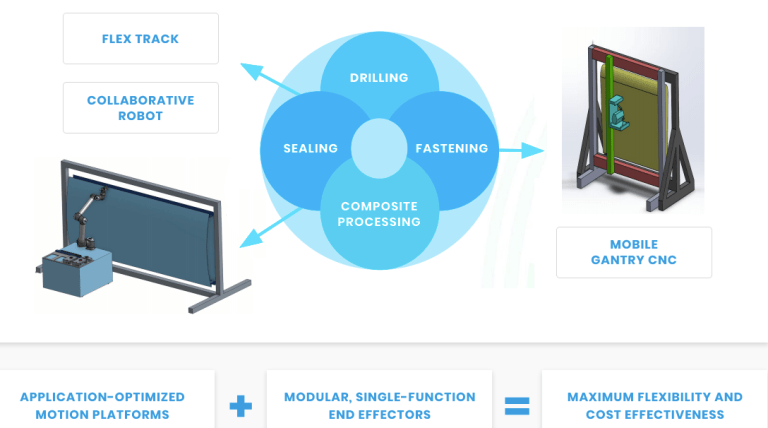 FLEX TRACK

COLLABORATIVE ROBOT

DRILLING

SEALING

FASTENING

COMPOSITE PROCESSING

MOBILE GANTRY CNC

APPLICATION-OPTIMIZED MOTION PLATFORMS

+

MODULAR, SINGLE-FUNCTION END EFFECTORS

=

MAXIMUM FLEXIBILITY AND COST EFFECTIVENESS